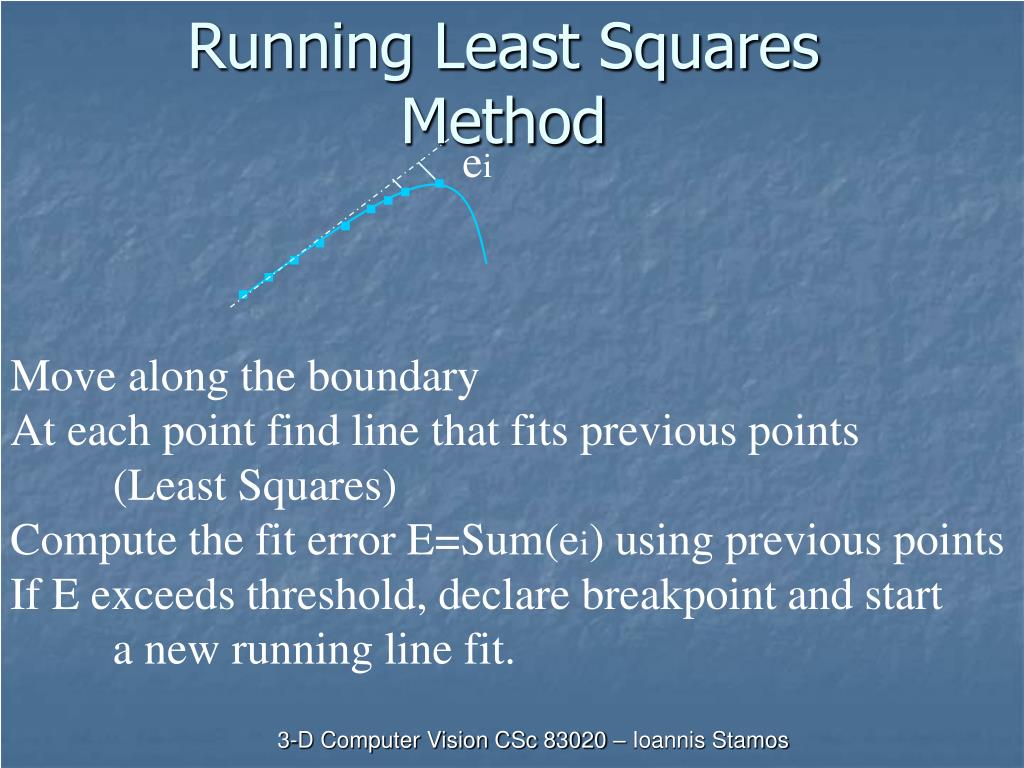 Running Least Squares Method

$e_i$

Move along the boundary
At each point find line that fits previous points (Least Squares)
Compute the fit error E=Sum($e_i$) using previous points
If E exceeds threshold, declare breakpoint and start a new running line fit.

3-D Computer Vision CSc 83020 – Ioannis Stamos